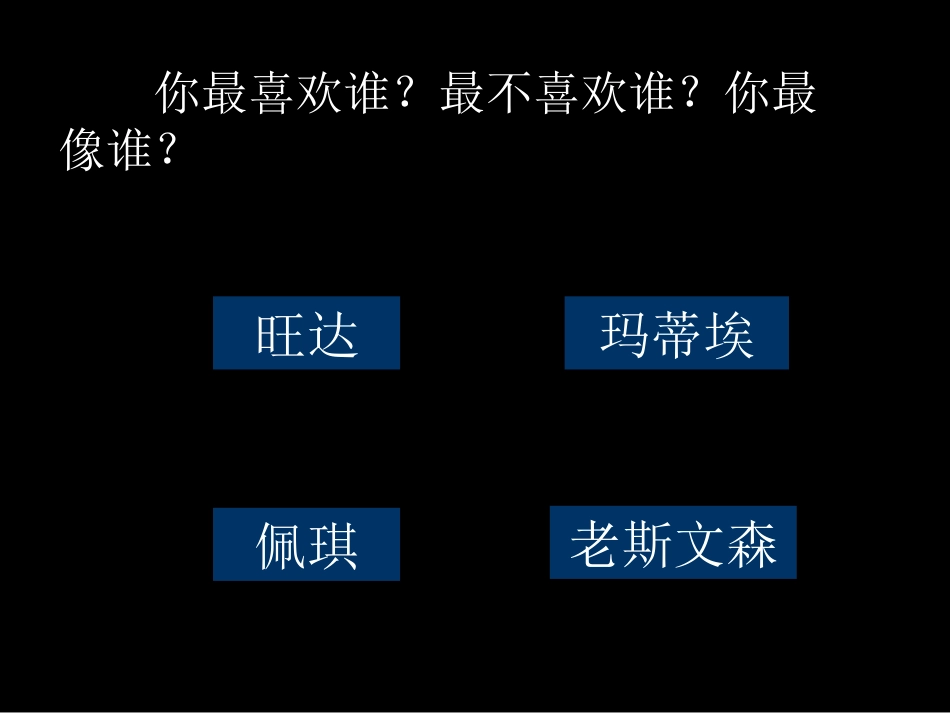 你最喜欢谁？最不喜欢谁？你最像谁？

旺达

玛蒂埃

佩琪

老斯文森